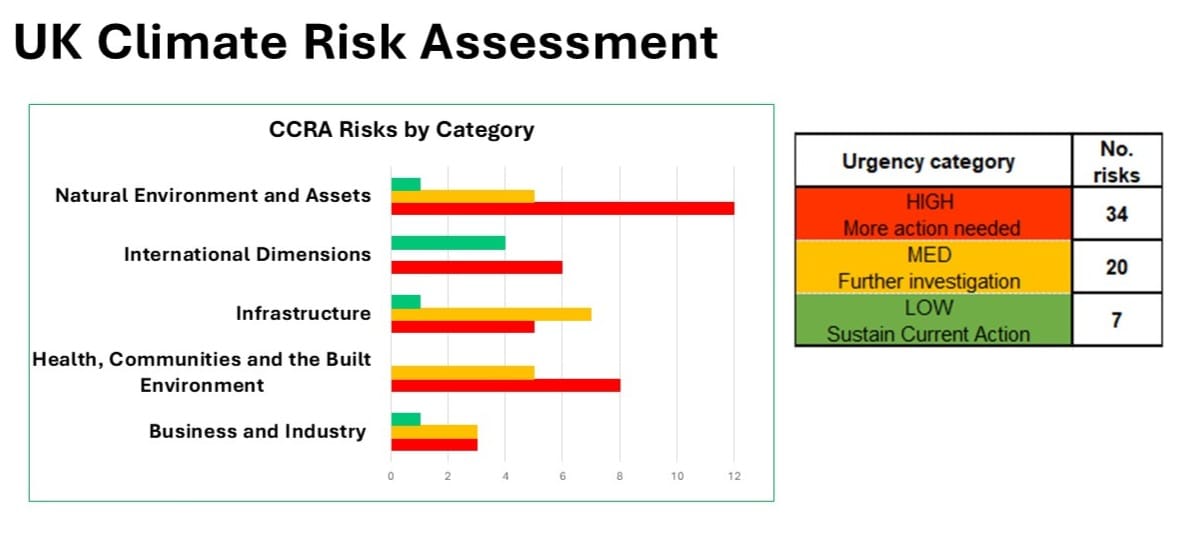 UK Climate Risk Assessment

CCRA Risks by Category

Natural Environment and Assets

International Dimensions

Infrastructure

Health, Communities and the Built Environment

Business and Industry

0 2 4 6 8 10 12

| Urgency category | No. risks |
|---|---|
| HIGH More action needed | 34 |
| MED Further investigation | 20 |
| LOW Sustain Current Action | 7 |